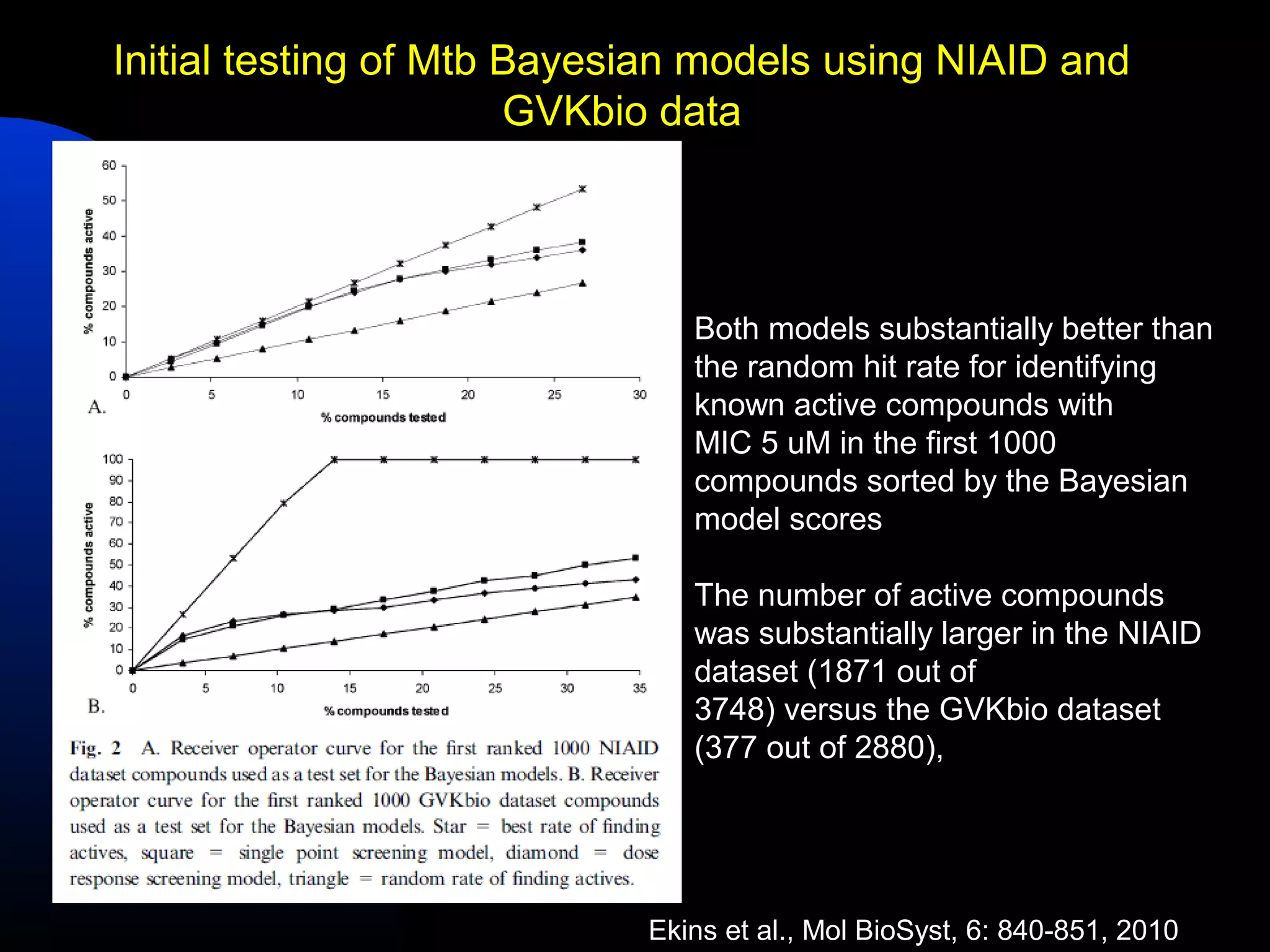 Initial testing of Mtb Bayesian models using NIAID and GVKbio data

60
50
40
30
20
10
0
% compounds active
0 5 10 15 20 25 30
A.
% compounds tested

100
90
80
70
60
50
40
30
20
10
0
% compounds active
0 5 10 15 20 25 30 35
B.
% compounds tested

Fig. 2 A. Receiver operator curve for the first ranked 1000 NIAID dataset compounds used as a test set for the Bayesian models. B. Receiver operator curve for the first ranked 1000 GVKbio dataset compounds used as a test set for the Bayesian models. Star = best rate of finding actives, square = single point screening model, diamond = dose response screening model, triangle = random rate of finding actives.

Both models substantially better than the random hit rate for identifying known active compounds with MIC 5 uM in the first 1000 compounds sorted by the Bayesian model scores

The number of active compounds was substantially larger in the NIAID dataset (1871 out of 3748) versus the GVKbio dataset (377 out of 2880),

Ekins et al., Mol BioSyst, 6: 840-851, 2010